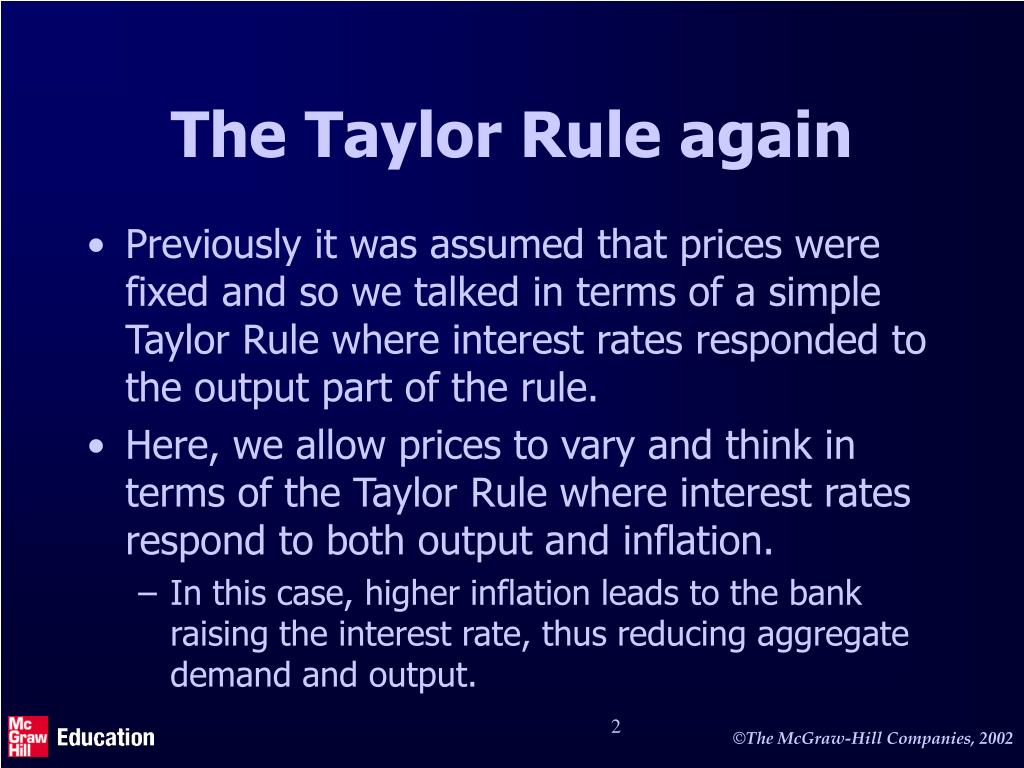 The Taylor Rule again

• Previously it was assumed that prices were fixed and so we talked in terms of a simple Taylor Rule where interest rates responded to the output part of the rule.

• Here, we allow prices to vary and think in terms of the Taylor Rule where interest rates respond to both output and inflation.

– In this case, higher inflation leads to the bank raising the interest rate, thus reducing aggregate demand and output.

Mc Graw Hill Education

2

©The McGraw-Hill Companies, 2002